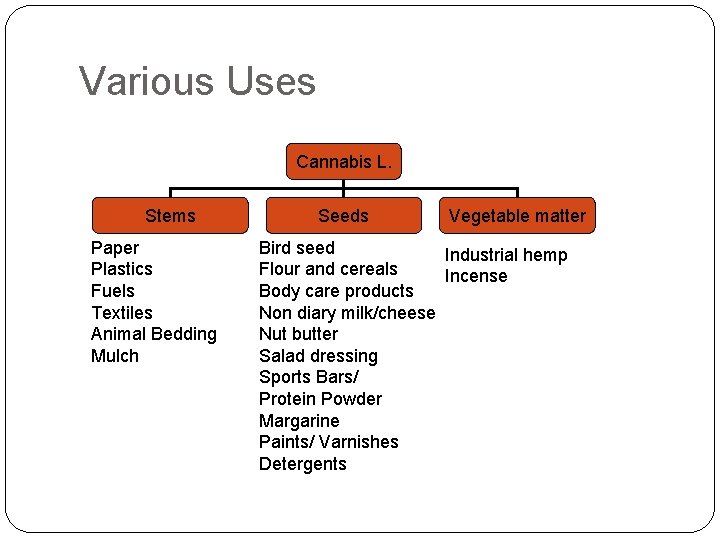 Various Uses

Cannabis L.

Stems

Paper
Plastics
Fuels
Textiles
Animal Bedding
Mulch

Seeds

Bird seed
Flour and cereals
Body care products
Non diary milk/cheese
Nut butter
Salad dressing
Sports Bars/
Protein Powder
Margarine
Paints/ Varnishes
Detergents

Vegetable matter

Industrial hemp
Incense